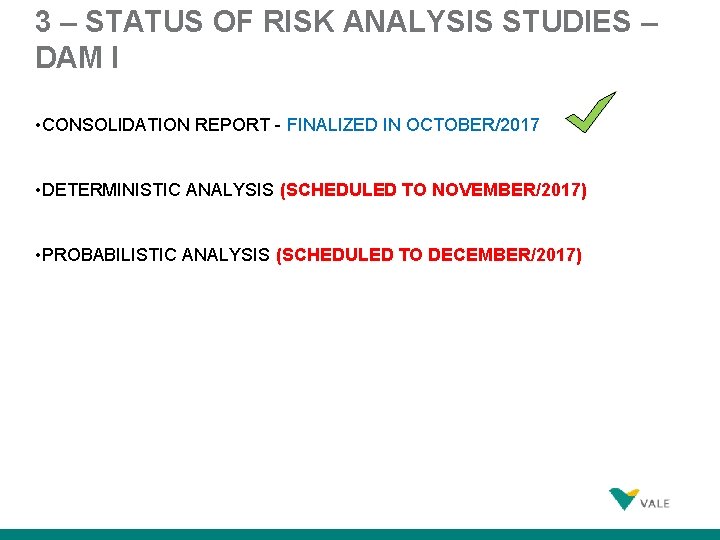 3 – STATUS OF RISK ANALYSIS STUDIES – DAM I

•CONSOLIDATION REPORT - FINALIZED IN OCTOBER/2017

•DETERMINISTIC ANALYSIS (SCHEDULED TO NOVEMBER/2017)

•PROBABILISTIC ANALYSIS (SCHEDULED TO DECEMBER/2017)

VALE